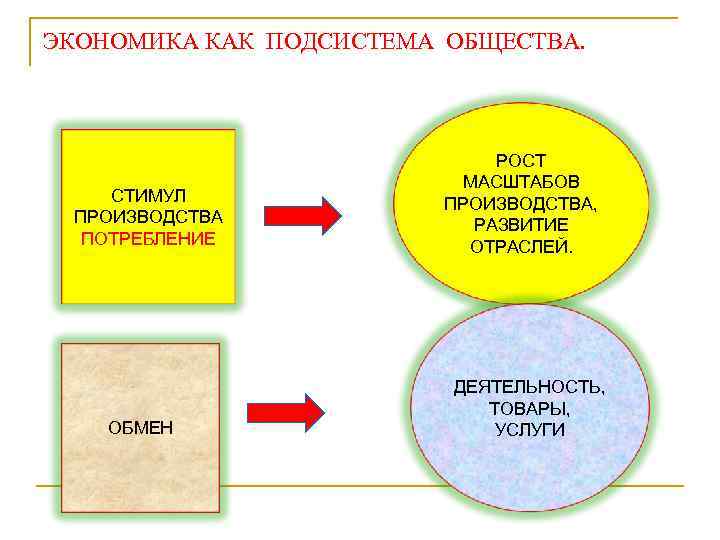 ЭКОНОМИКА КАК ПОДСИСТЕМА ОБЩЕСТВА.

СТИМУЛ ПРОИЗВОДСТВА ПОТРЕБЛЕНИЕ

РОСТ МАСШТАБОВ ПРОИЗВОДСТВА, РАЗВИТИЕ ОТРАСЛЕЙ.

ОБМЕН

ДЕЯТЕЛЬНОСТЬ, ТОВАРЫ, УСЛУГИ